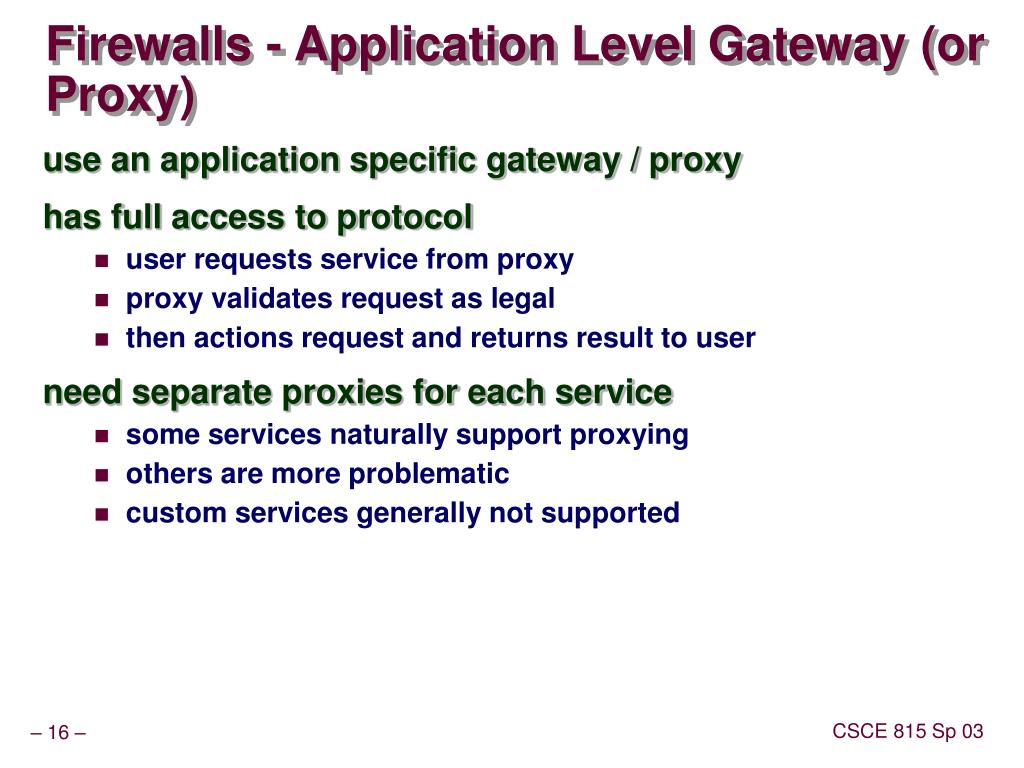 Firewalls - Application Level Gateway (or Proxy)

use an application specific gateway / proxy

has full access to protocol

- user requests service from proxy
- proxy validates request as legal
- then actions request and returns result to user

need separate proxies for each service

- some services naturally support proxying
- others are more problematic
- custom services generally not supported

– 16 –

CSCE 815 Sp 03